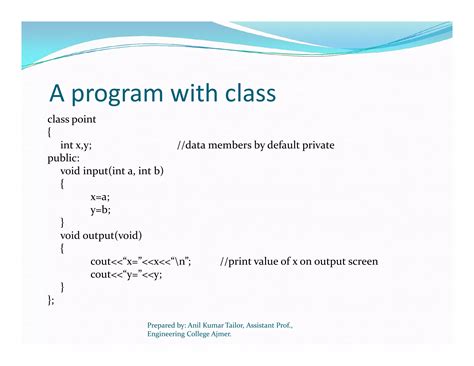 A program with class

class point
{
int x,y; //data members by default private
public:
void input(int a, int b)
{
x=a;
y=b;
}
void output(void)
{
cout<<“x=”<<x<<“\n”; //print value of x on output screen
cout<<“y=”<<y;
}
};

Prepared by: Anil Kumar Tailor, Assistant Prof., Engineering College Ajmer.